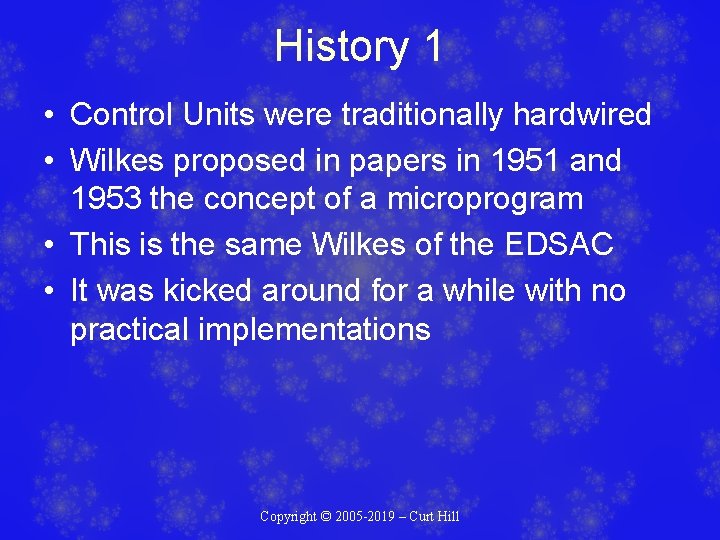 History 1

• Control Units were traditionally hardwired
• Wilkes proposed in papers in 1951 and 1953 the concept of a microprogram
• This is the same Wilkes of the EDSAC
• It was kicked around for a while with no practical implementations

Copyright © 2005-2019 – Curt Hill